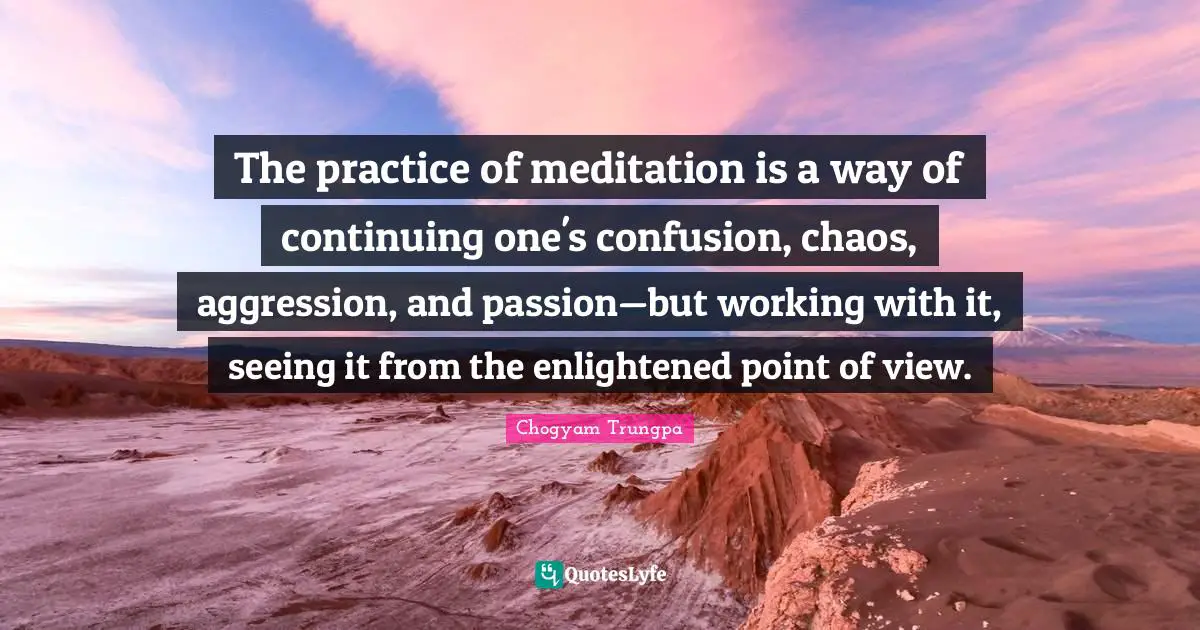 The practice of meditation is a way of continuing one's confusion, chaos, aggression, and passion—but working with it, seeing it from the enlightened point of view.

Chogyam Trungpa

QuotesLyfe